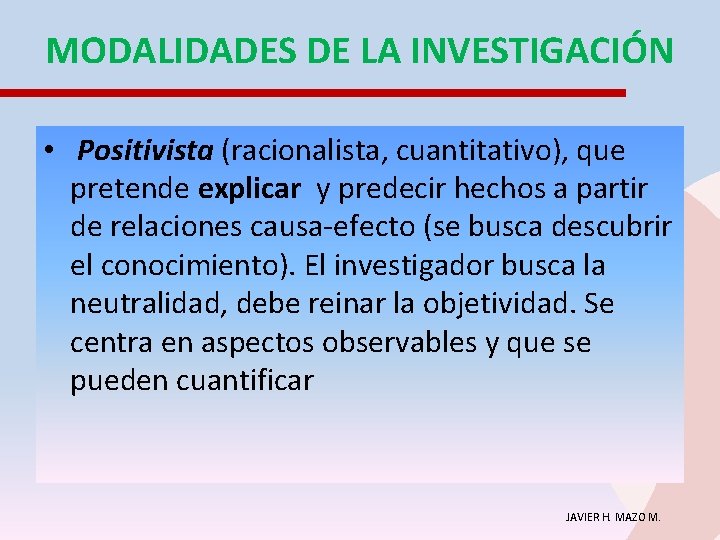 MODALIDADES DE LA INVESTIGACIÓN

• Positivista (racionalista, cuantitativo), que pretende explicar y predecir hechos a partir de relaciones causa-efecto (se busca descubrir el conocimiento). El investigador busca la neutralidad, debe reinar la objetividad. Se centra en aspectos observables y que se pueden cuantificar

JAVIER H. MAZO M.